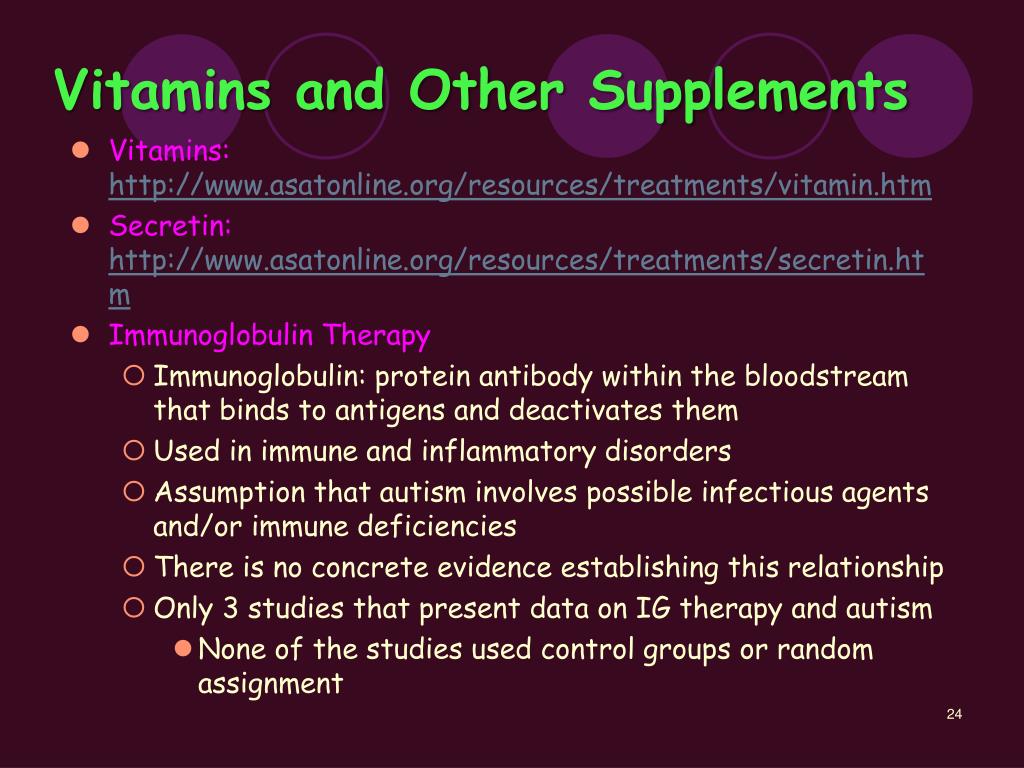 Vitamins and Other Supplements

Vitamins: http://www.asatonline.org/resources/treatments/vitamin.htm

Secretin: http://www.asatonline.org/resources/treatments/secretin.htm

Immunoglobulin Therapy

Immunoglobulin: protein antibody within the bloodstream that binds to antigens and deactivates them

Used in immune and inflammatory disorders

Assumption that autism involves possible infectious agents and/or immune deficiencies

There is no concrete evidence establishing this relationship

Only 3 studies that present data on IG therapy and autism

None of the studies used control groups or random assignment

24